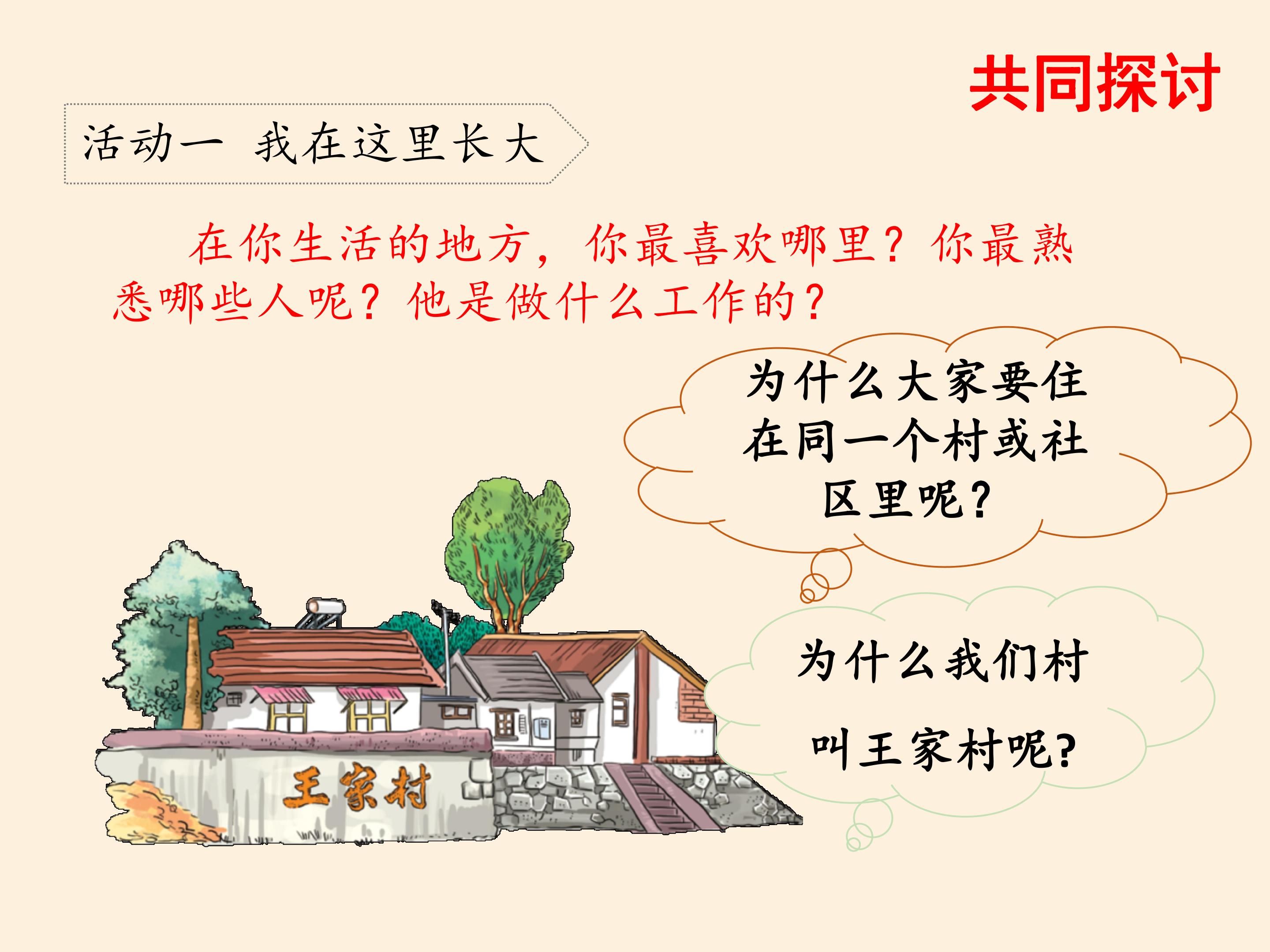 共同探讨

活动一 我在这里长大

在你生活的地方，你最喜欢哪里？你最熟悉哪些人呢？他是做什么工作的？

为什么大家要住在同一个村或社区里呢？

为什么我们村叫王家村呢？

王家村